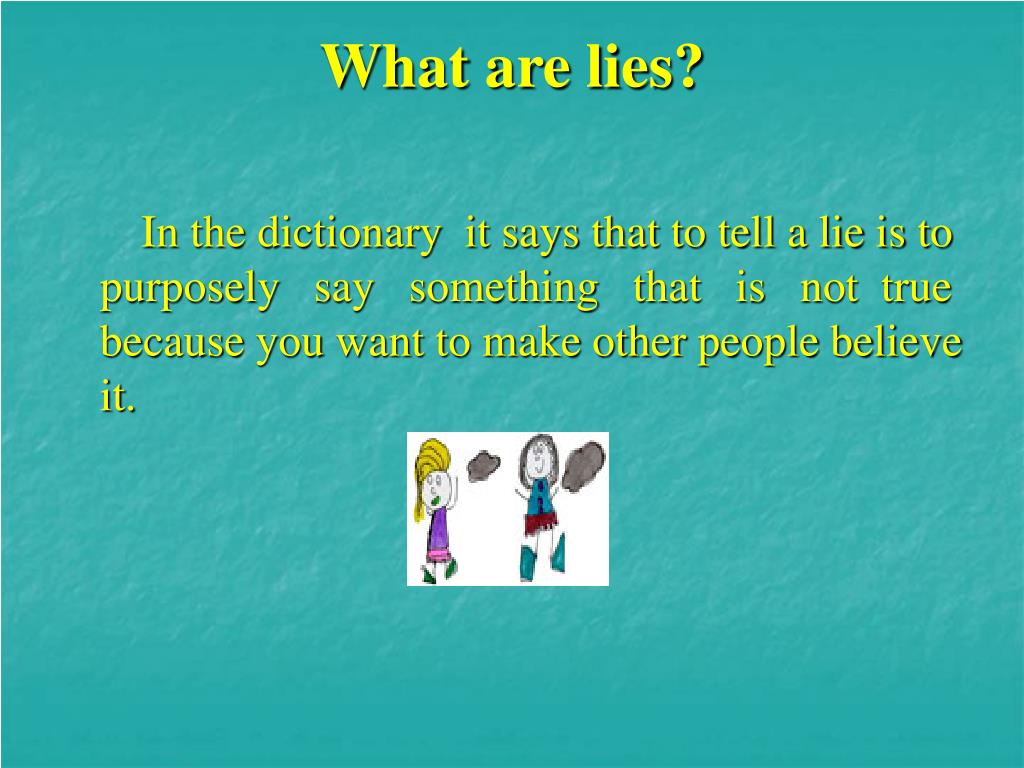 What are lies?

In the dictionary it says that to tell a lie is to purposely say something that is not true because you want to make other people believe it.